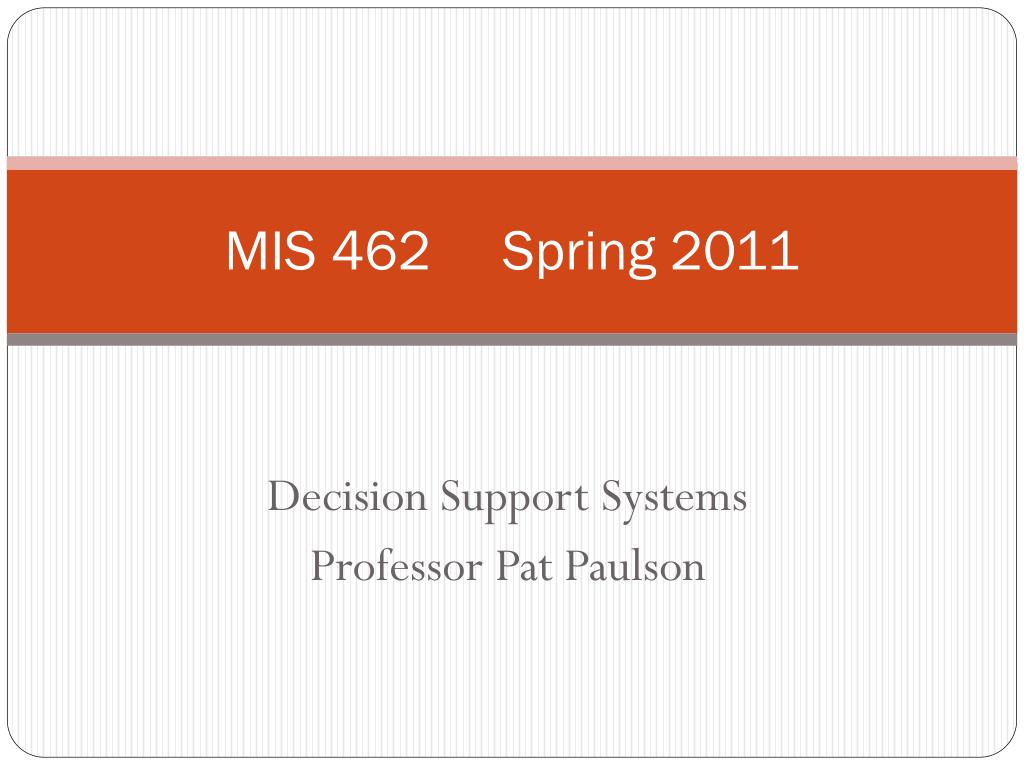 MIS 462 Spring 2011

Decision Support Systems
Professor Pat Paulson